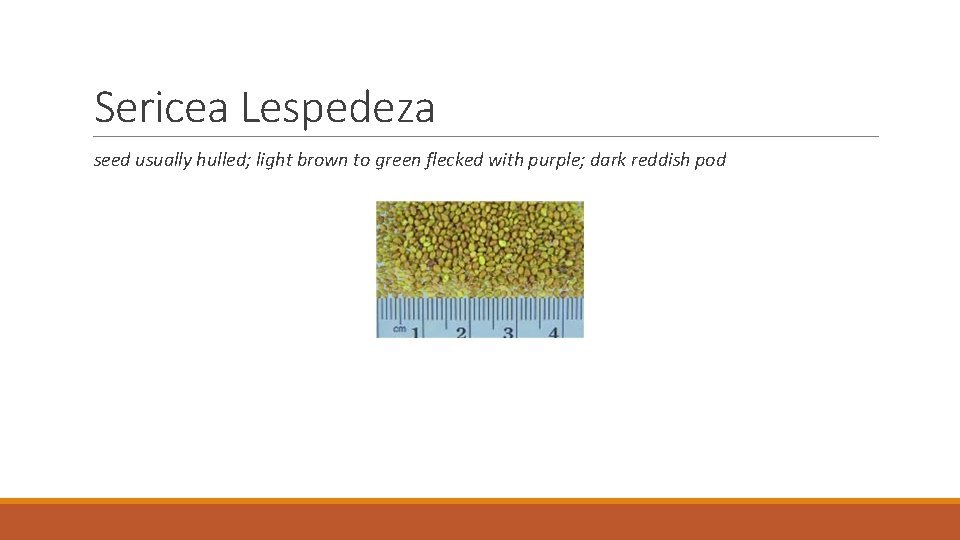 Sericea Lespedeza

seed usually hulled; light brown to green flecked with purple; dark reddish pod

cm 1 2 3 4